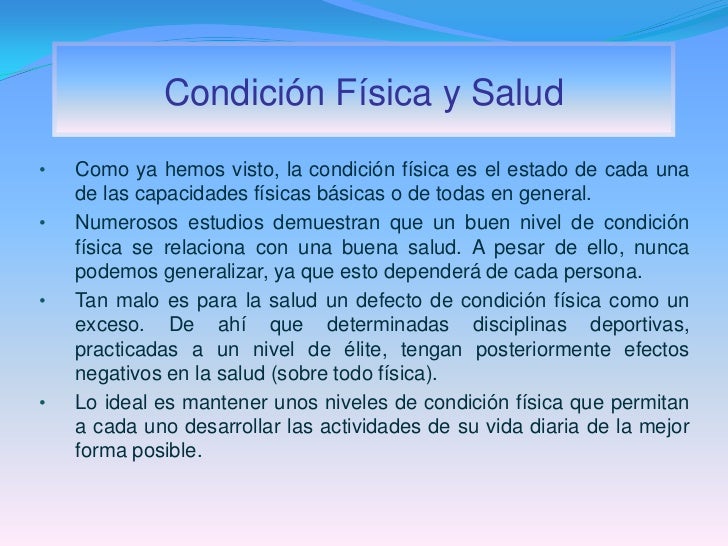 Condición Física y Salud

• Como ya hemos visto, la condición física es el estado de cada una de las capacidades físicas básicas o de todas en general.

• Numerosos estudios demuestran que un buen nivel de condición física se relaciona con una buena salud. A pesar de ello, nunca podemos generalizar, ya que esto dependerá de cada persona.

• Tan malo es para la salud un defecto de condición física como un exceso. De ahí que determinadas disciplinas deportivas, practicadas a un nivel de élite, tengan posteriormente efectos negativos en la salud (sobre todo física).

• Lo ideal es mantener unos niveles de condición física que permitan a cada uno desarrollar las actividades de su vida diaria de la mejor forma posible.